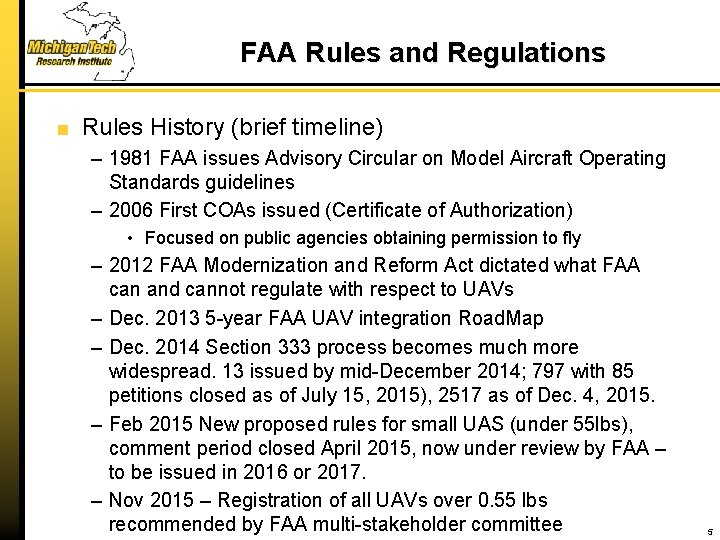 MichiganTech Research Institute

FAA Rules and Regulations

■ Rules History (brief timeline)

– 1981 FAA issues Advisory Circular on Model Aircraft Operating Standards guidelines

– 2006 First COAs issued (Certificate of Authorization)

• Focused on public agencies obtaining permission to fly

– 2012 FAA Modernization and Reform Act dictated what FAA can and cannot regulate with respect to UAVs

– Dec. 2013 5-year FAA UAV integration RoadMap

– Dec. 2014 Section 333 process becomes much more widespread. 13 issued by mid-December 2014; 797 with 85 petitions closed as of July 15, 2015), 2517 as of Dec. 4, 2015.

– Feb 2015 New proposed rules for small UAS (under 55lbs), comment period closed April 2015, now under review by FAA – to be issued in 2016 or 2017.

– Nov 2015 – Registration of all UAVs over 0.55 lbs recommended by FAA multi-stakeholder committee

5